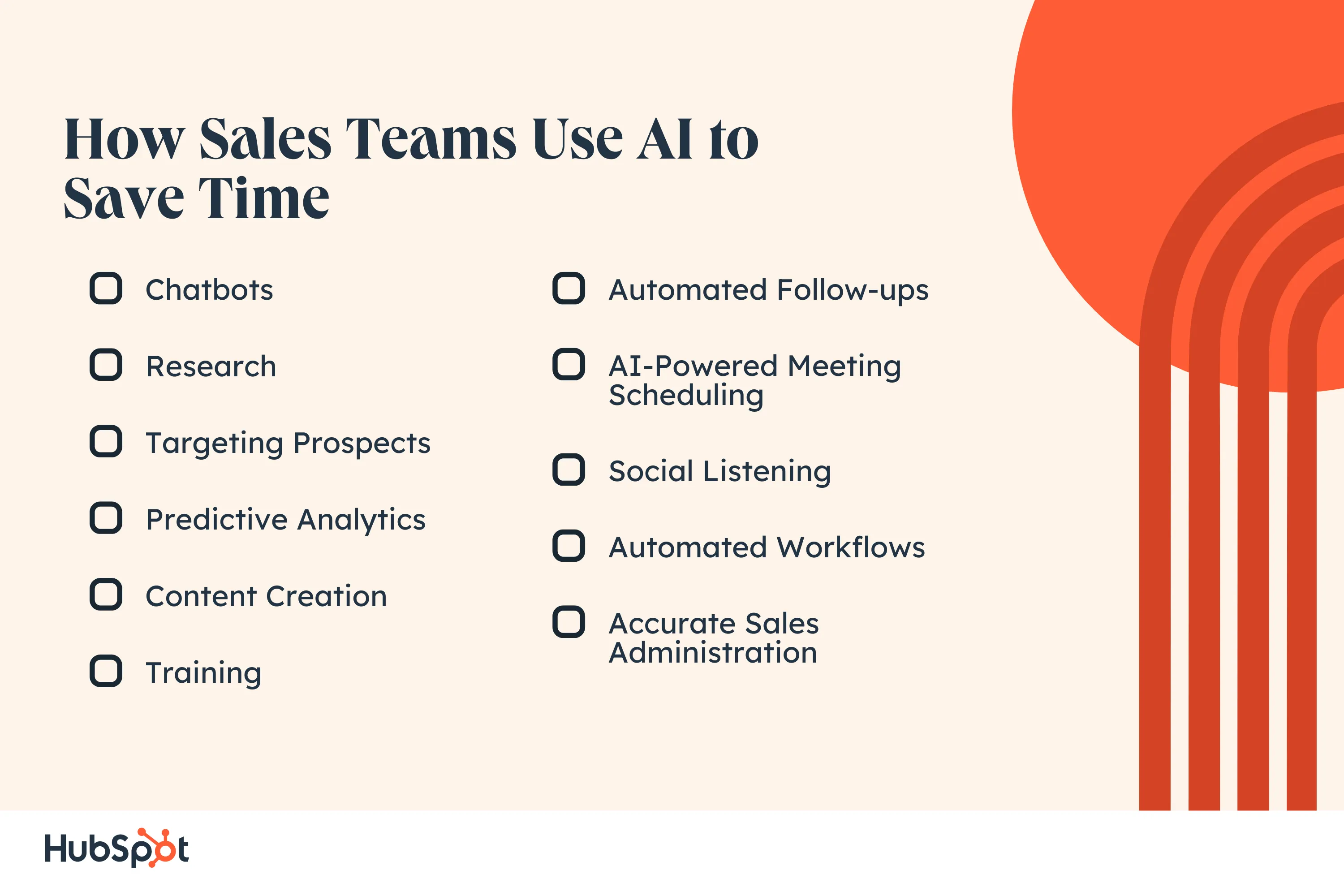 How Sales Teams Use AI to Save Time

Chatbots

Research

Targeting Prospects

Predictive Analytics

Content Creation

Training

Automated Follow-ups

AI-Powered Meeting Scheduling

Social Listening

Automated Workflows

Accurate Sales Administration

HubSpot